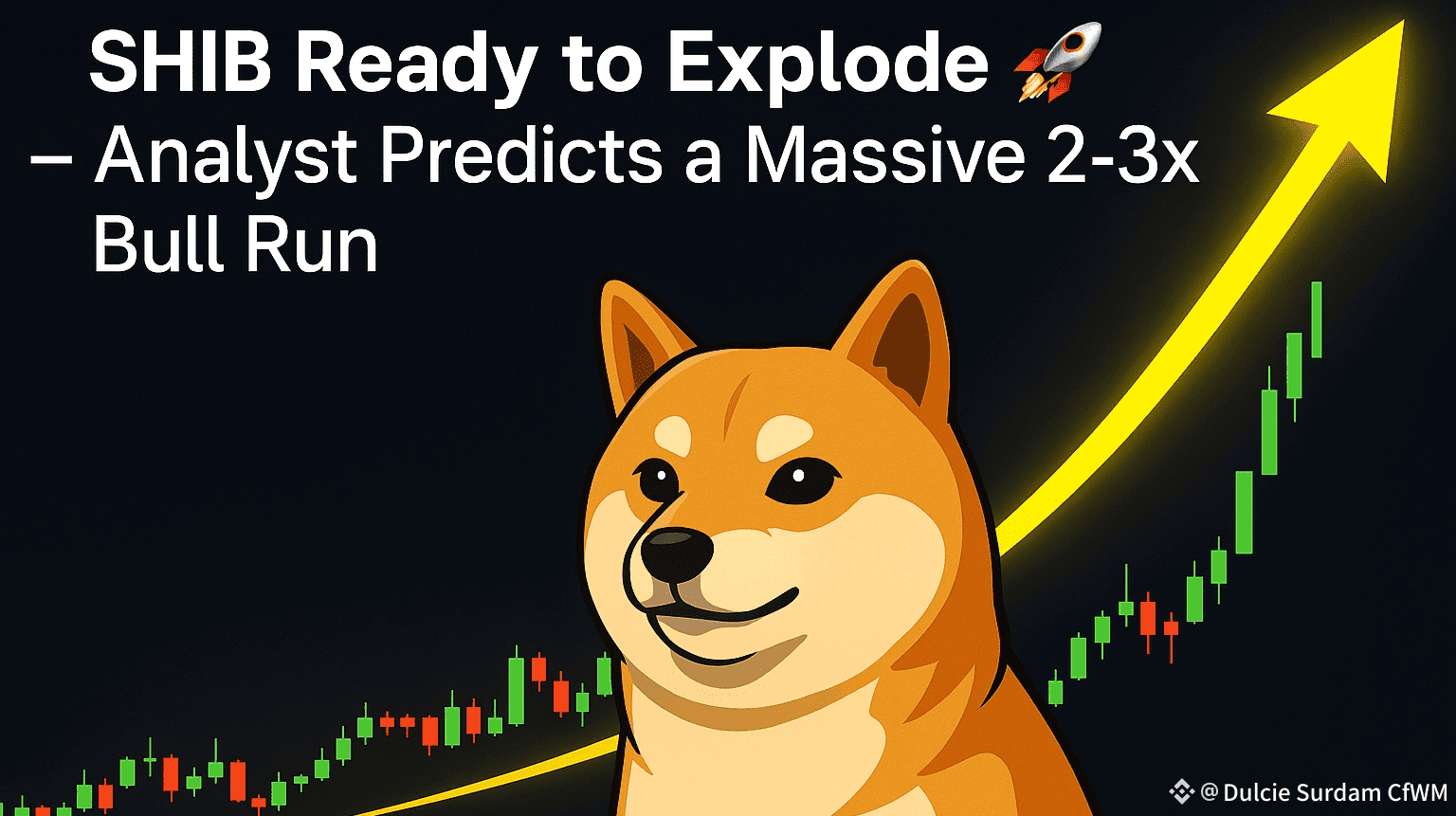 SHIB Ready to Explode 🚀
– Analyst Predicts a Massive 2-3x Bull Run

@ Dulcie Surdam CfWM